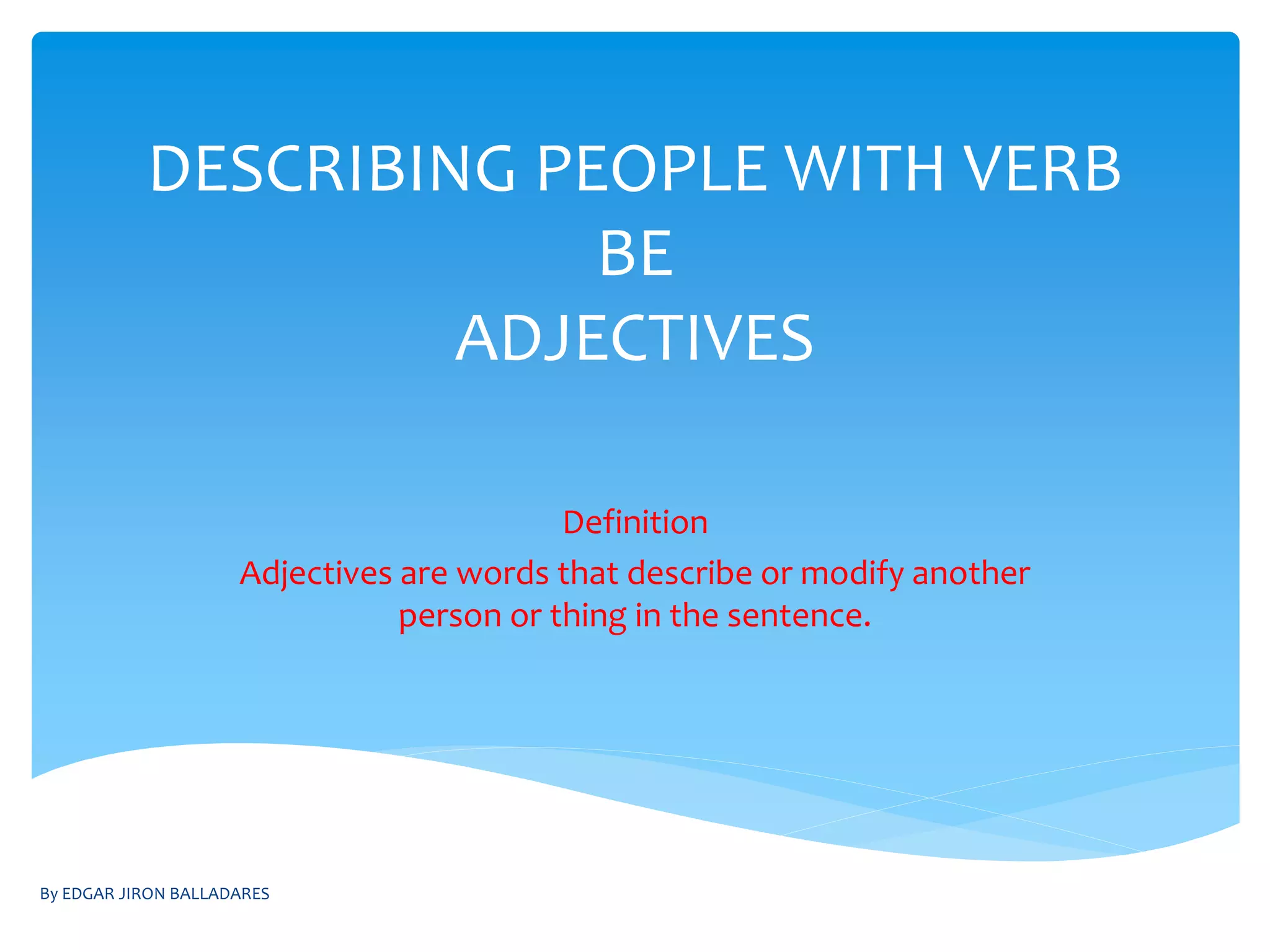 DESCRIBING PEOPLE WITH VERB BE
ADJECTIVES

Definition
Adjectives are words that describe or modify another person or thing in the sentence.

By EDGAR JIRON BALLADARES